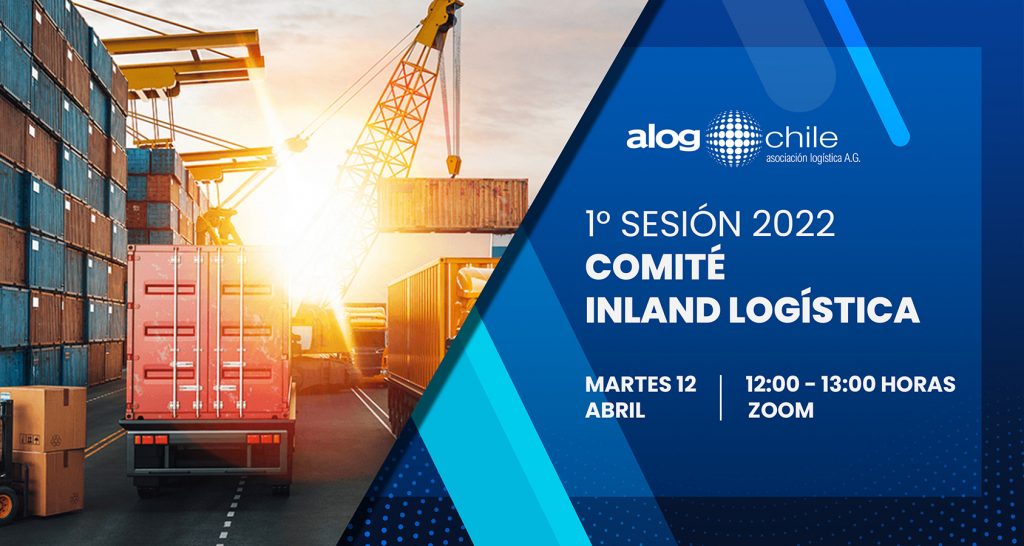 alog chile
asociación logística A.G.

1º SESIÓN 2022
COMITÉ
INLAND LOGÍSTICA

MARTES 12
ABRIL

12:00 - 13:00 HORAS
ZOOM